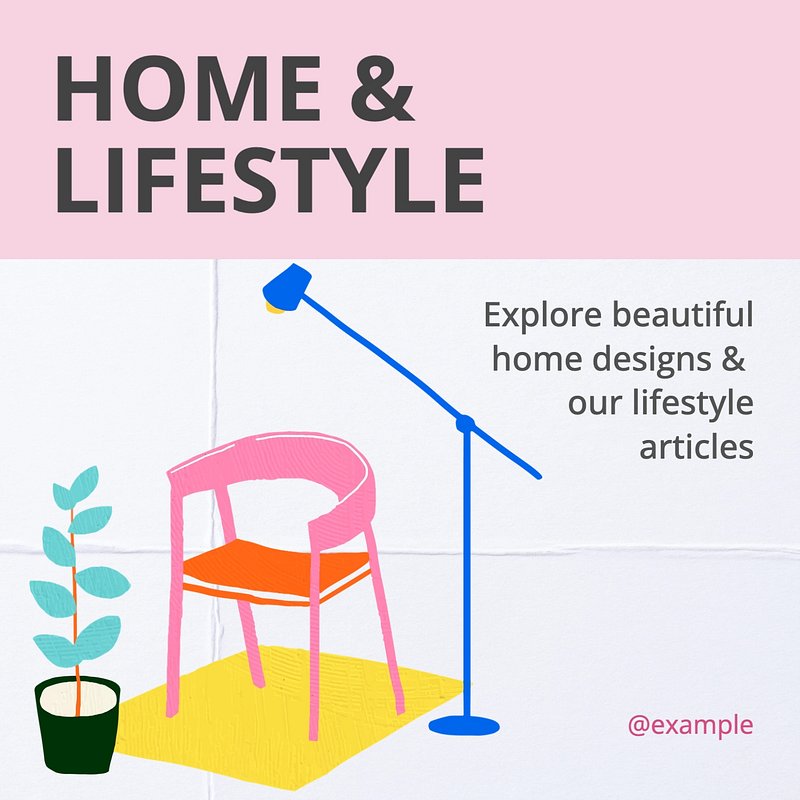 HOME & LIFESTYLE

Explore beautiful home designs & our lifestyle articles

@example